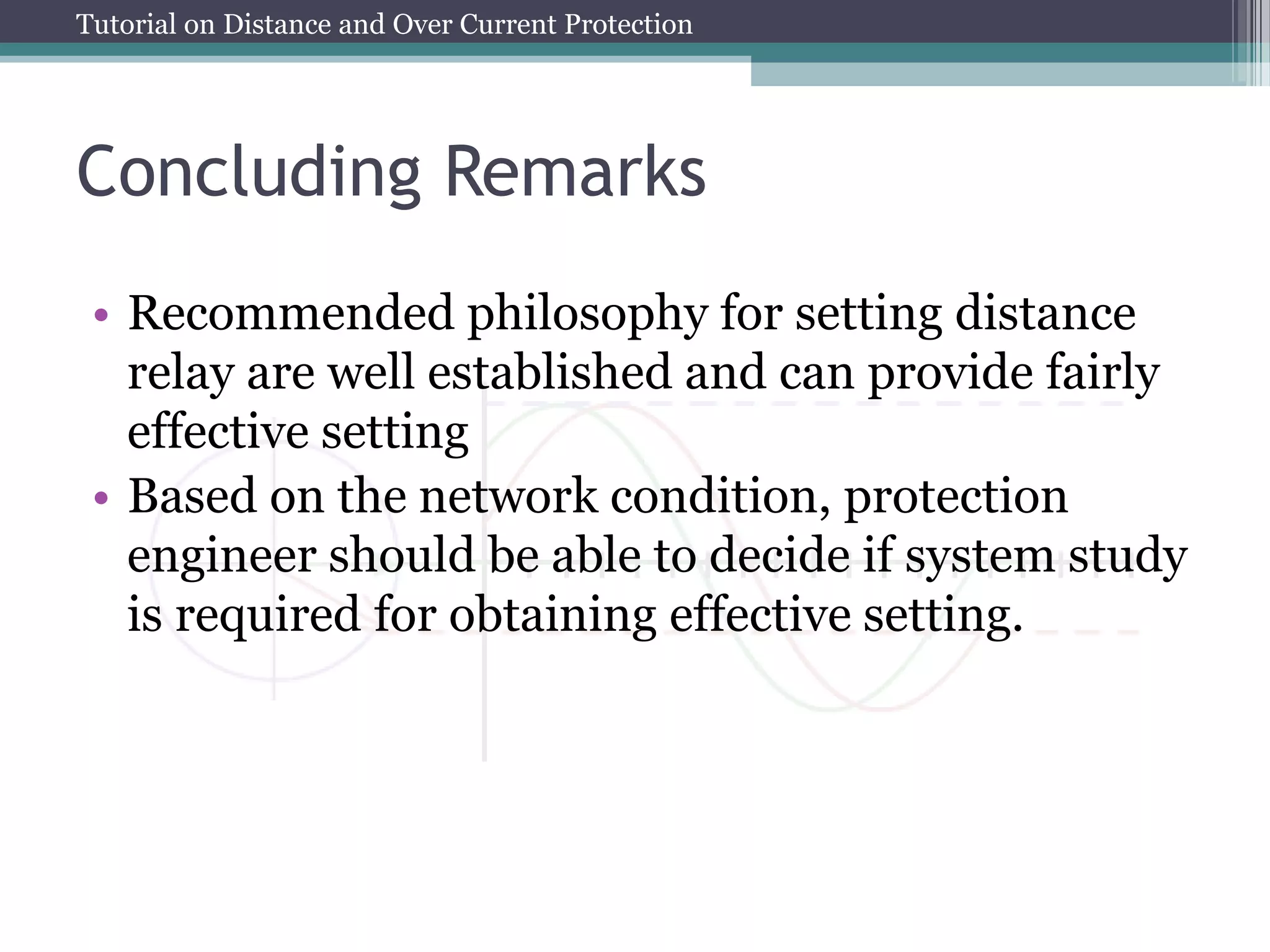 Tutorial on Distance and Over Current Protection

Concluding Remarks

• Recommended philosophy for setting distance relay are well established and can provide fairly effective setting
• Based on the network condition, protection engineer should be able to decide if system study is required for obtaining effective setting.